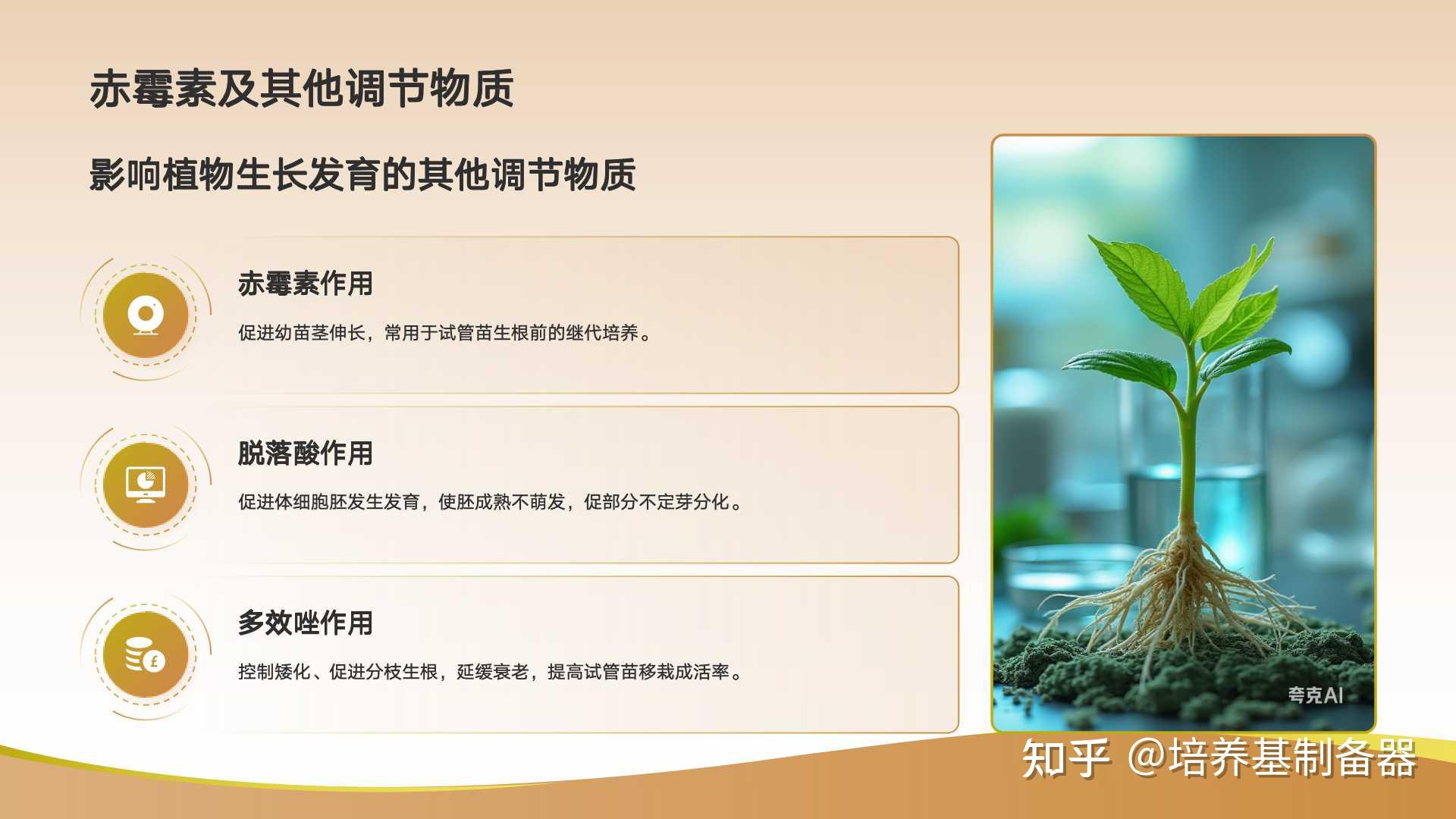 赤霉素及其他调节物质

影响植物生长发育的其他调节物质

赤霉素作用

促进幼苗茎伸长，常用于试管苗生根前的继代培养。

脱落酸作用

促进体细胞胚发生发育，使胚成熟不萌发，促部分不定芽分化。

多效唑作用

控制矮化、促进分枝生根，延缓衰老，提高试管苗移栽成活率。

夸克AI

知乎 @培养基制备器